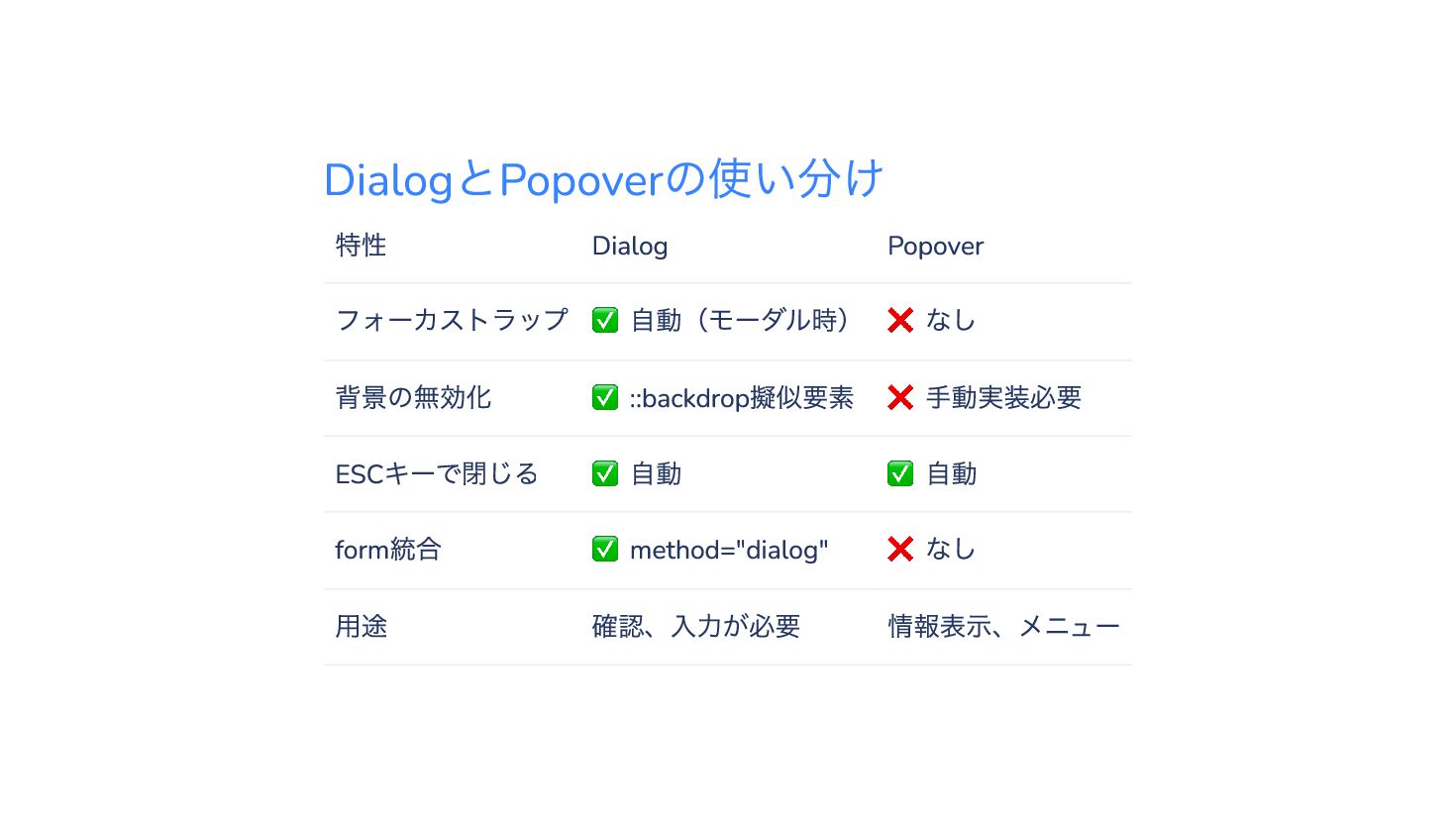 DialogとPopoverの使い分け

| 特性 | Dialog | Popover |
|---|---|---|
| フォーカストラップ | ✅ 自動（モーダル時） | ❌ なし |
| 背景の無効化 | ✅ ::backdrop擬似要素 | ❌ 手動実装必要 |
| ESCキーで閉じる | ✅ 自動 | ✅ 自動 |
| form統合 | ✅ method="dialog" | ❌ なし |
| 用途 | 確認、入力が必要 | 情報表示、メニュー |